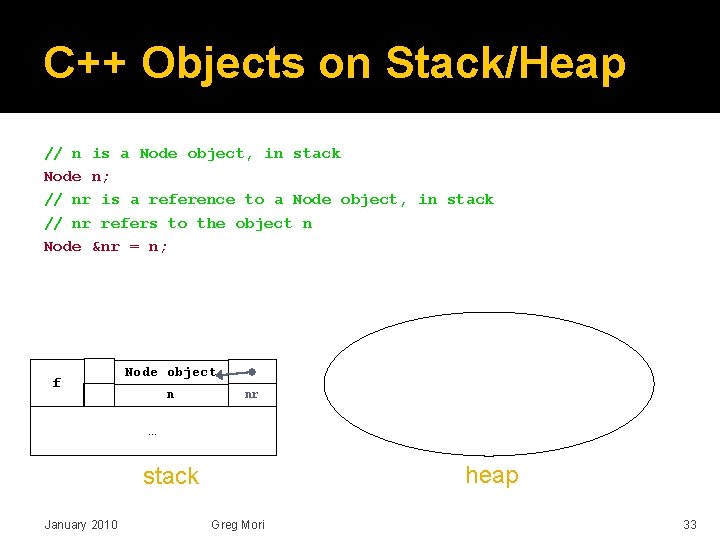 C++ Objects on Stack/Heap

// n is a Node object, in stack
Node n;
// nr is a reference to a Node object, in stack
// nr refers to the object n
Node &nr = n;

f

Node object

n

nr

...

stack

heap

January 2010

Greg Mori

33